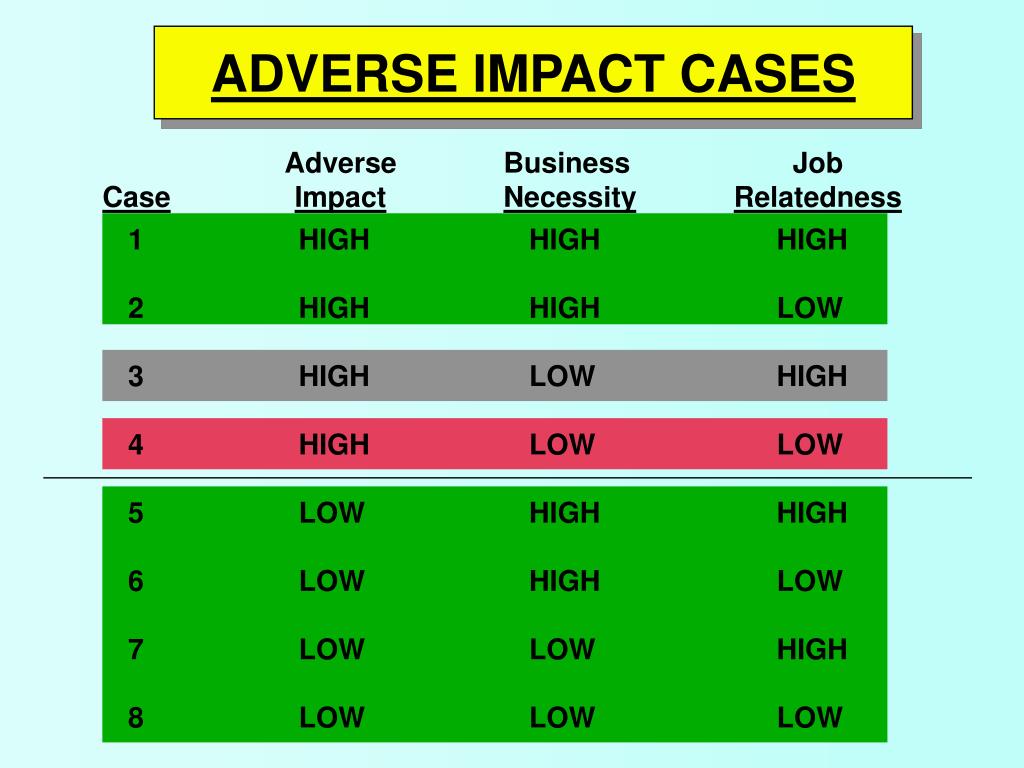 ADVERSE IMPACT CASES

| Case | Adverse Impact | Business Necessity | Job Relatedness |
|---|---|---|---|
| 1 | HIGH | HIGH | HIGH |
| 2 | HIGH | HIGH | LOW |
| 3 | HIGH | LOW | HIGH |
| 4 | HIGH | LOW | LOW |
| 5 | LOW | HIGH | HIGH |
| 6 | LOW | HIGH | LOW |
| 7 | LOW | LOW | HIGH |
| 8 | LOW | LOW | LOW |